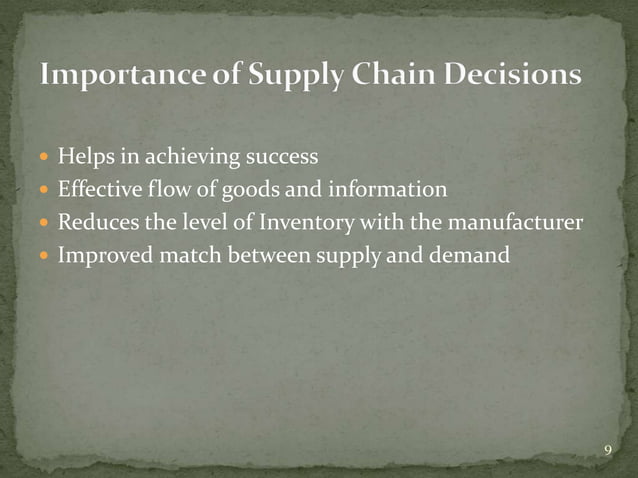 Importance of Supply Chain Decisions

- Helps in achieving success
- Effective flow of goods and information
- Reduces the level of Inventory with the manufacturer
- Improved match between supply and demand

9